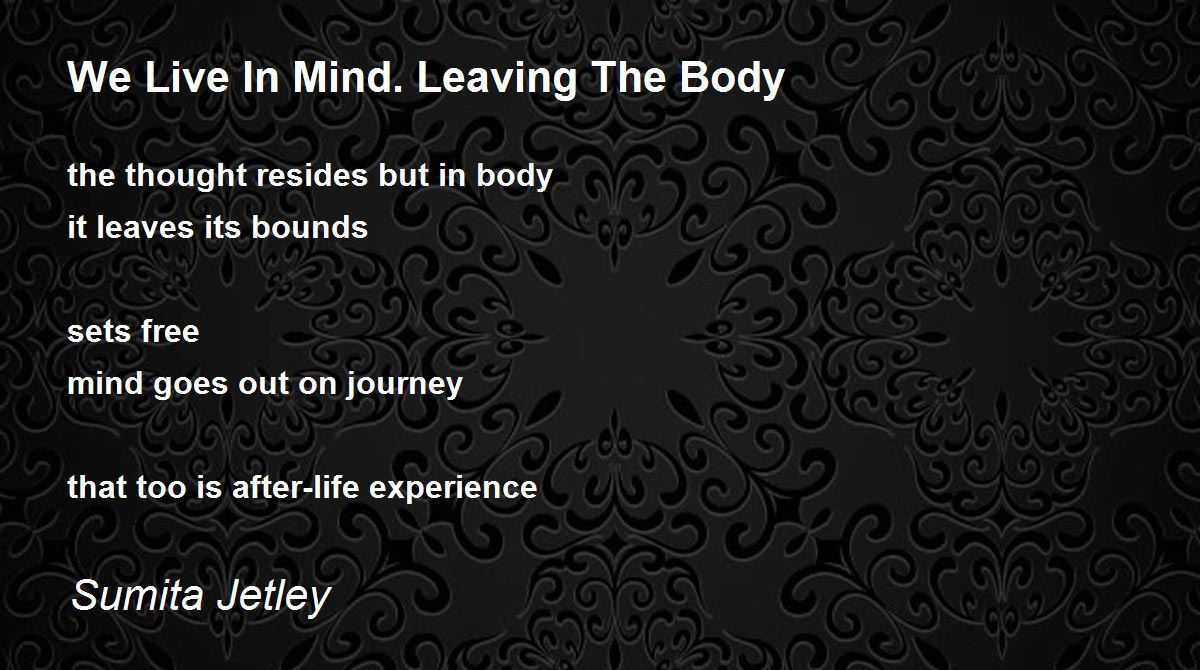 We Live In Mind. Leaving The Body

the thought resides but in body
it leaves its bounds

sets free
mind goes out on journey

that too is after-life experience

Sumita Jetley